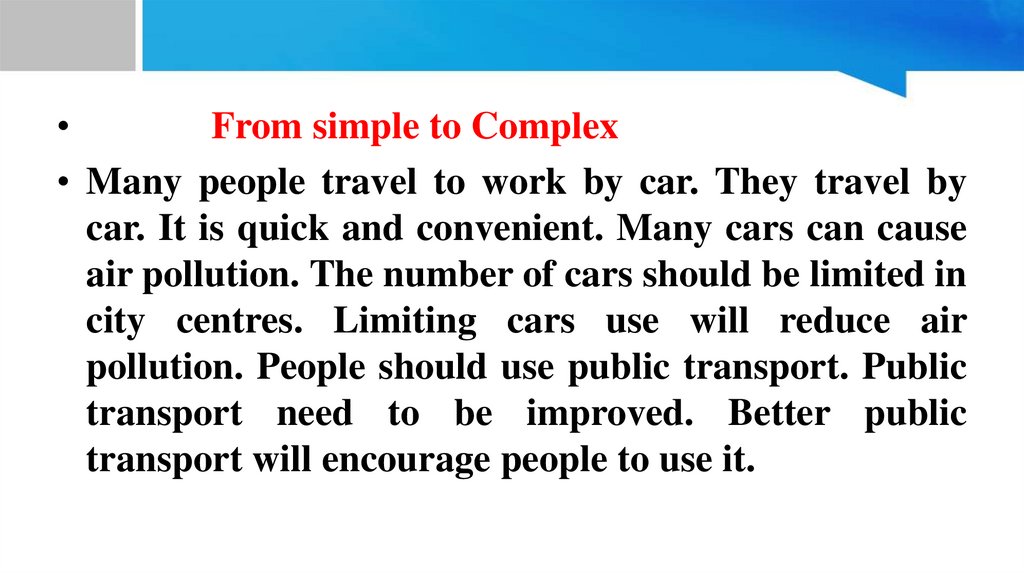 • From simple to Complex

• Many people travel to work by car. They travel by car. It is quick and convenient. Many cars can cause air pollution. The number of cars should be limited in city centres. Limiting cars use will reduce air pollution. People should use public transport. Public transport need to be improved. Better public transport will encourage people to use it.